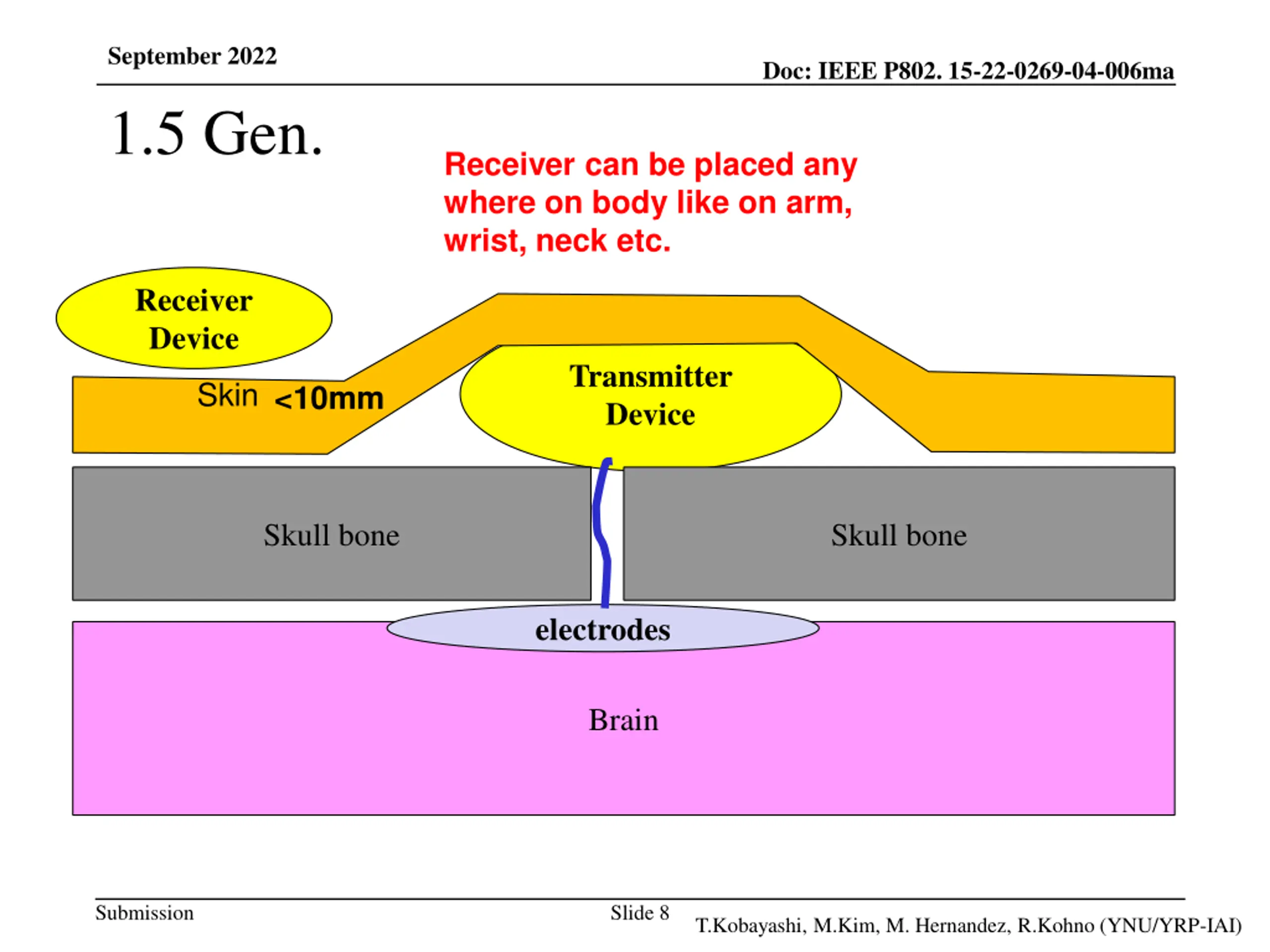 September 2022

Doc: IEEE P802. 15-22-0269-04-006ma

1.5 Gen.

Receiver can be placed any where on body like on arm, wrist, neck etc.

Receiver Device

Skin <10mm

Transmitter Device

Skull bone

Skull bone

electrodes

Brain

Submission

Slide 8

T.Kobayashi, M.Kim, M. Hernandez, R.Kohno (YNU/YRP-IAI)